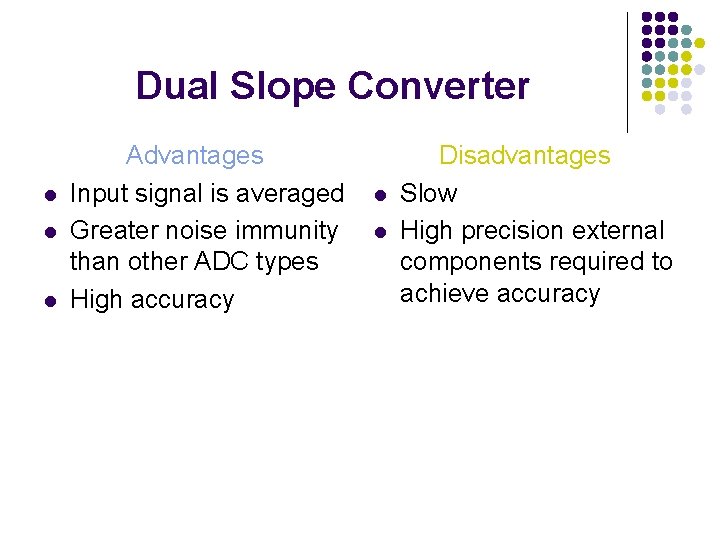 Dual Slope Converter

Advantages

- Input signal is averaged
- Greater noise immunity than other ADC types
- High accuracy

Disadvantages

- Slow
- High precision external components required to achieve accuracy